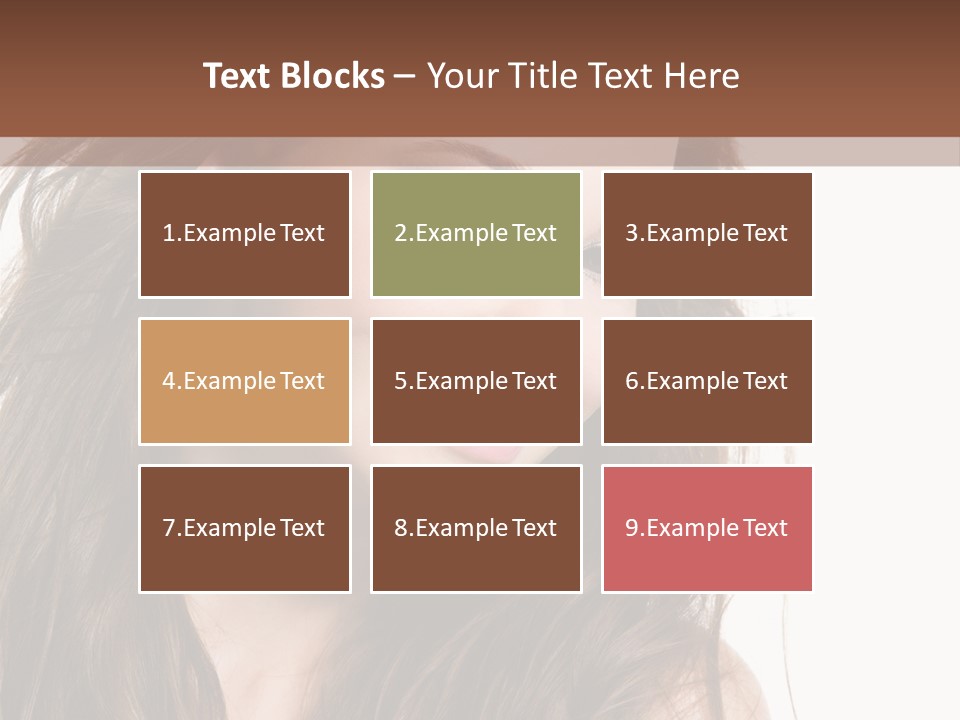 Text Blocks – Your Title Text Here

1.Example Text

2.Example Text

3.Example Text

4.Example Text

5.Example Text

6.Example Text

7.Example Text

8.Example Text

9.Example Text